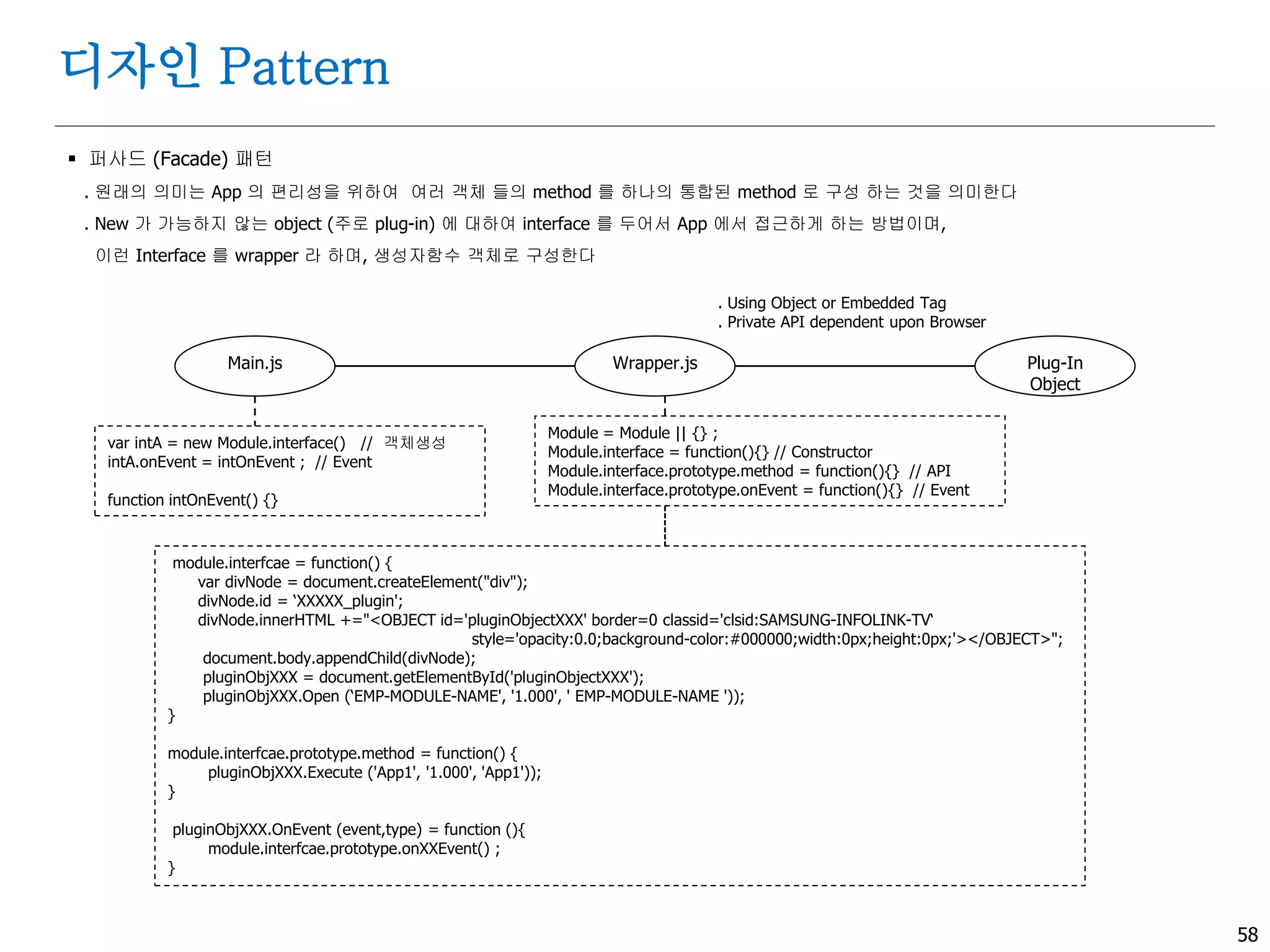 디자인 Pattern

▪ 퍼사드 (Facade) 패턴

. 원래의 의미는 App 의 편리성을 위하여 여러 객체 들의 method 를 하나의 통합된 method 로 구성 하는 것을 의미한다

. New 가 가능하지 않는 object (주로 plug-in) 에 대하여 interface 를 두어서 App 에서 접근하게 하는 방법이며, 이런 Interface 를 wrapper 라 하며, 생성자함수 객체로 구성한다

. Using Object or Embedded Tag
. Private API dependent upon Browser

Main.js

Wrapper.js

Plug-In Object

var intA = new Module.interface() // 객체생성
intA.onEvent = intOnEvent ; // Event

function intOnEvent() {}

Module = Module || {} ;
Module.interface = function(){} // Constructor
Module.interface.prototype.method = function(){} // API
Module.interface.prototype.onEvent = function(){} // Event

module.interfcae = function() {
var divNode = document.createElement("div");
divNode.id = ‘XXXXX_plugin';
divNode.innerHTML +="<OBJECT id='pluginObjectXXX' border=0 classid='clsid:SAMSUNG-INFOLINK-TV‘ style='opacity:0.0;background-color:#000000;width:0px;height:0px;'></OBJECT>";
document.body.appendChild(divNode);
pluginObjXXX = document.getElementById('pluginObjectXXX');
pluginObjXXX.Open (‘EMP-MODULE-NAME', '1.000', ' EMP-MODULE-NAME '));
}

module.interfcae.prototype.method = function() {
pluginObjXXX.Execute ('App1', '1.000', 'App1'));
}

pluginObjXXX.OnEvent (event,type) = function (){
module.interfcae.prototype.onXXEvent() ;
}

58